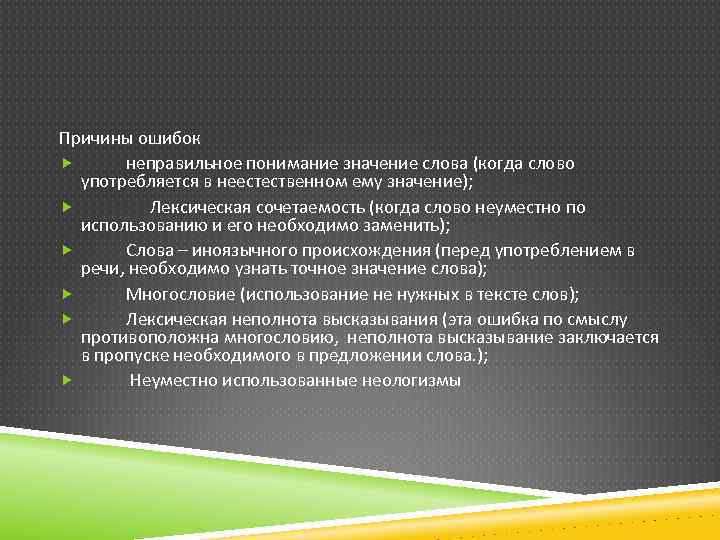 Причины ошибок

неправильное понимание значение слова (когда слово употребляется в неестественном ему значение);

Лексическая сочетаемость (когда слово неуместно по использованию и его необходимо заменить);

Слова – иноязычного происхождения (перед употреблением в речи, необходимо узнать точное значение слова);

Многословие (использование не нужных в тексте слов);

Лексическая неполнота высказывания (эта ошибка по смыслу противоположна многословию, неполнота высказывание заключается в пропуске необходимого в предложении слова.);

Неуместно использованные неологизмы